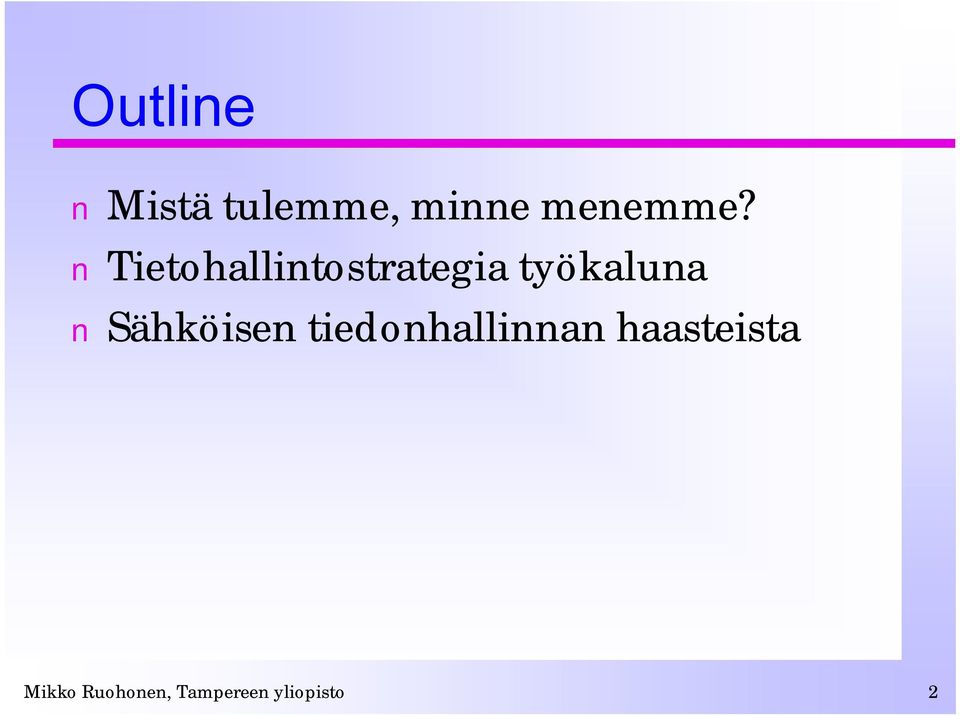 Outline

n Mistä tulemme, minne menemme?
n Tietohallintostrategia työkaluna
n Sähköisen tiedonhallinnan haasteista

Mikko Ruohonen, Tampereen yliopisto

2